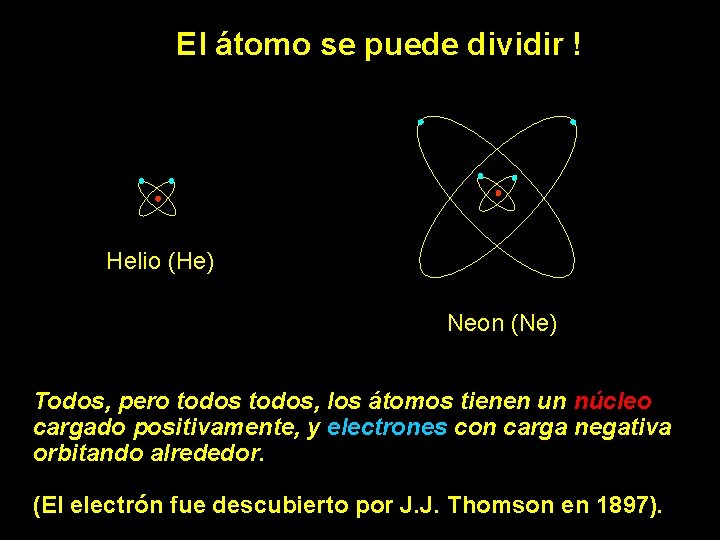 El átomo se puede dividir !

Helio (He)

Neon (Ne)

Todos, pero todos todos, los átomos tienen un núcleo cargado positivamente, y electrones con carga negativa orbitando alrededor.

(El electrón fue descubierto por J.J. Thomson en 1897).